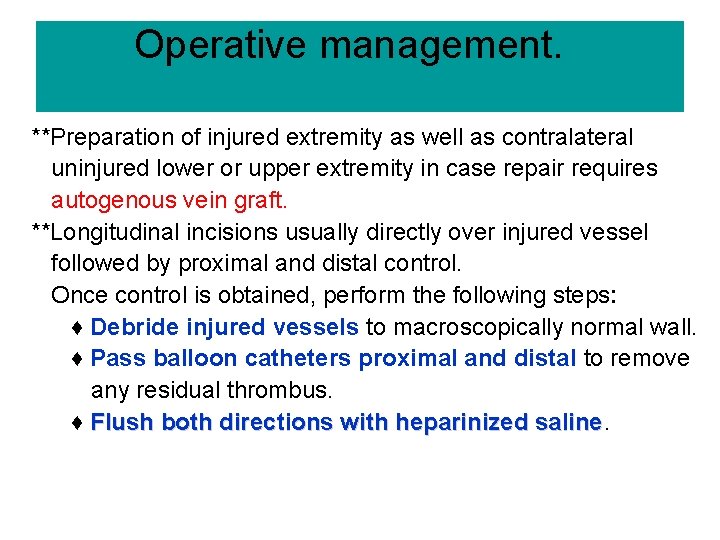 Operative management.

**Preparation of injured extremity as well as contralateral uninjured lower or upper extremity in case repair requires autogenous vein graft.

**Longitudinal incisions usually directly over injured vessel followed by proximal and distal control.
Once control is obtained, perform the following steps:

♦ Debride injured vessels to macroscopically normal wall.
♦ Pass balloon catheters proximal and distal to remove any residual thrombus.
♦ Flush both directions with heparinized saline.